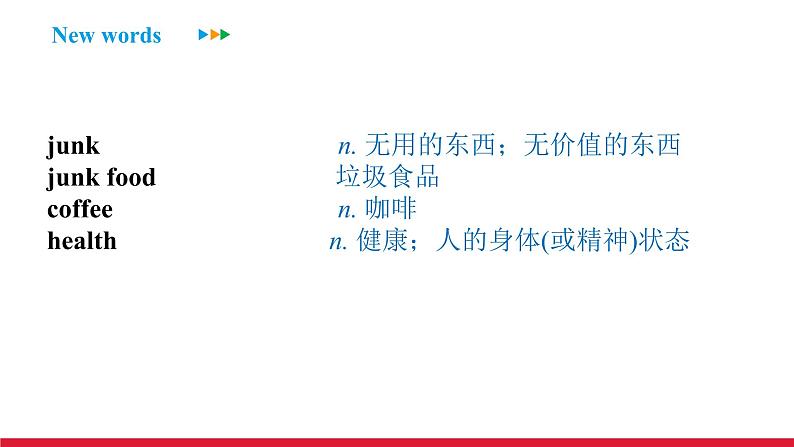 New words

junk n. 无用的东西；无价值的东西
junk food 垃圾食品
coffee n. 咖啡
health n. 健康；人的身体(或精神)状态